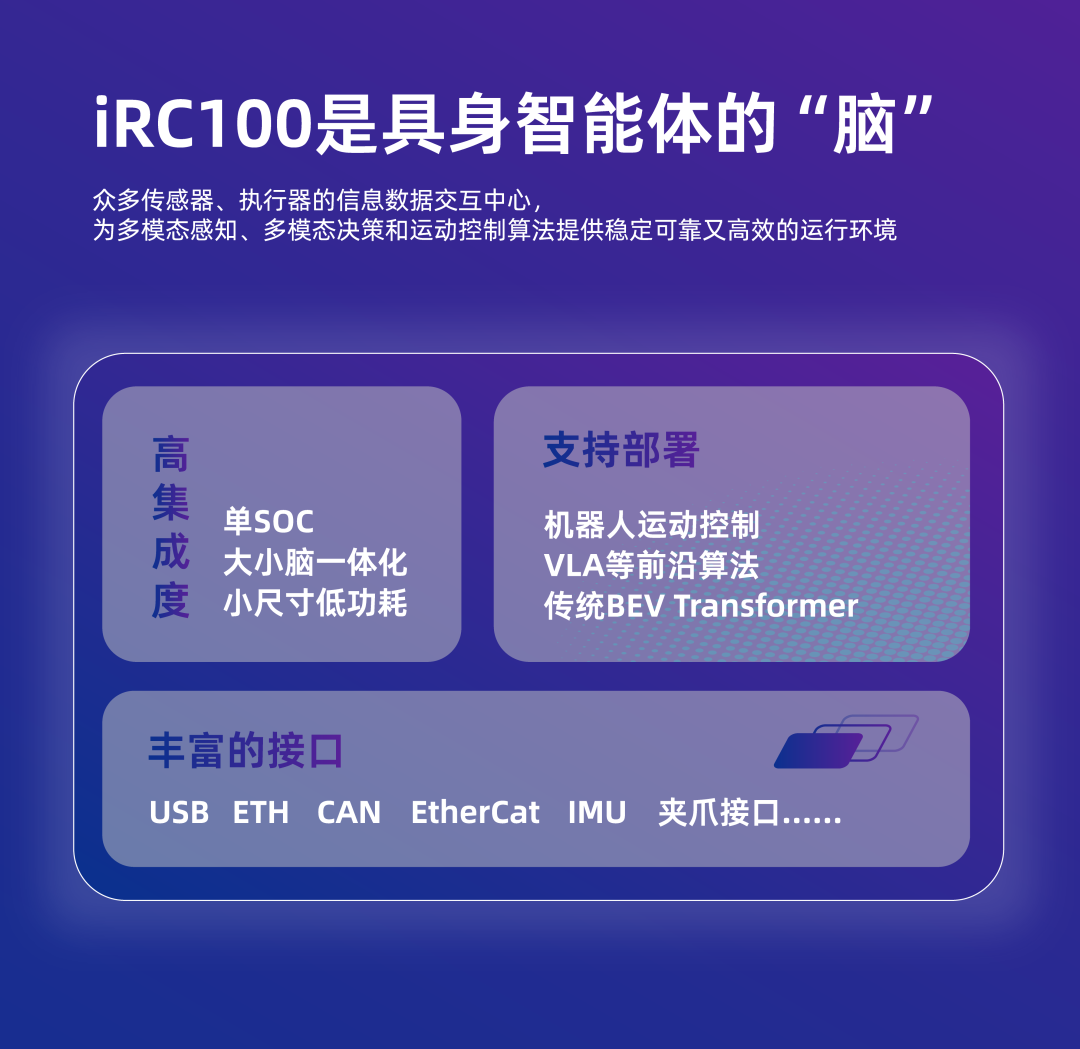 iRC100是具身智能体的“脑”

众多传感器、执行器的信息数据交互中心，
为多模态感知、多模态决策和运动控制算法提供稳定可靠又高效的运行环境

高集成度

单SOC
大小脑一体化
小尺寸低功耗

支持部署

机器人运动控制
VLA等前沿算法
传统BEV Transformer

丰富的接口

USB ETH CAN EtherCat IMU 夹爪接口……